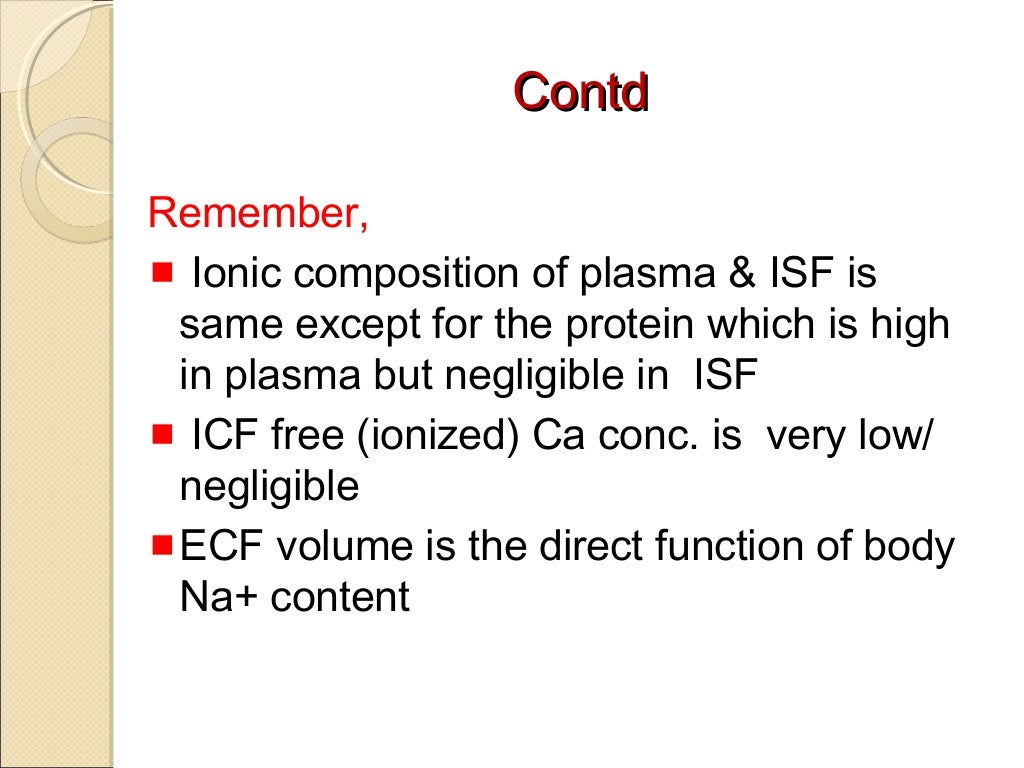 Contd

Remember,

■ Ionic composition of plasma & ISF is same except for the protein which is high in plasma but negligible in ISF
■ ICF free (ionized) Ca conc. is very low/ negligible
■ ECF volume is the direct function of body Na+ content